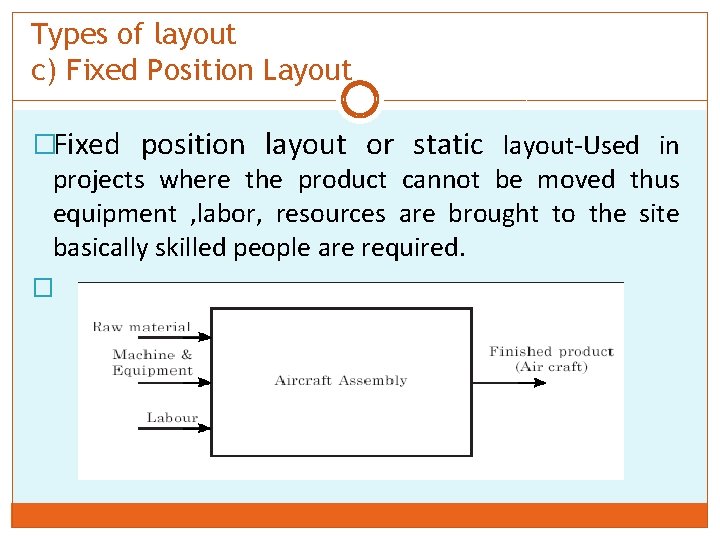 Types of layout
c) Fixed Position Layout

□Fixed position layout or static layout-Used in projects where the product cannot be moved thus equipment ,labor, resources are brought to the site basically skilled people are required.

□

Raw material
Machine & Equipment
Labour
Aircraft Assembly
Finished product (Air craft)